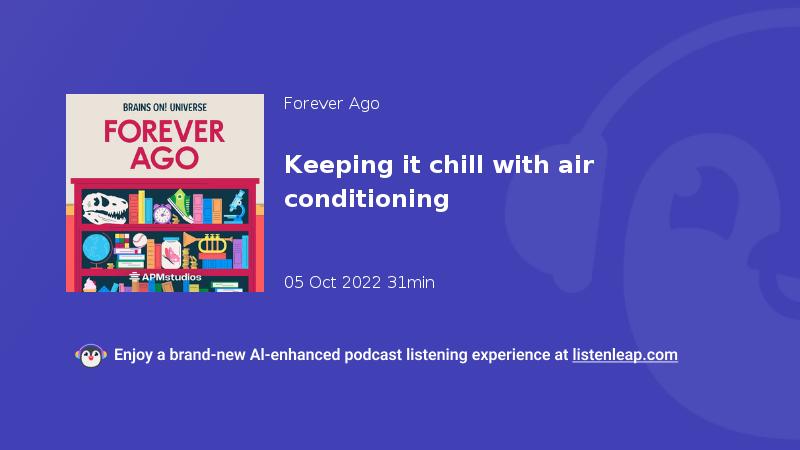 BRAINS ON! UNIVERSE
FOREVER AGO
APMstudios

Forever Ago

Keeping it chill with air conditioning

05 Oct 2022 31min

Enjoy a brand-new AI-enhanced podcast listening experience at listenleap.com